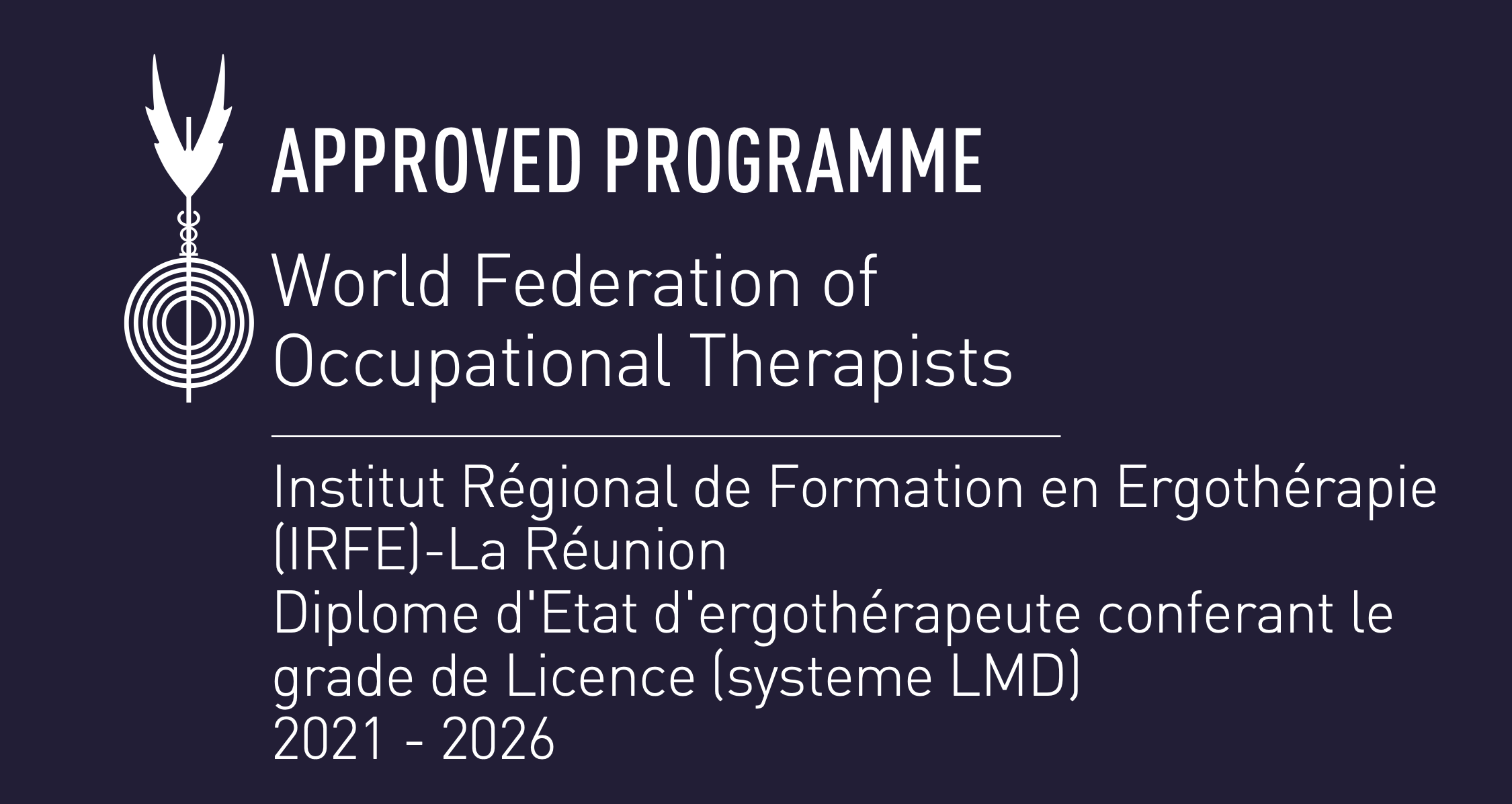 APPROVED PROGRAMME

World Federation of Occupational Therapists

Institut Régional de Formation en Ergothérapie (IRFE)-La Réunion
Diplome d'Etat d'ergothérapeute conferant le grade de Licence (systeme LMD)
2021 - 2026